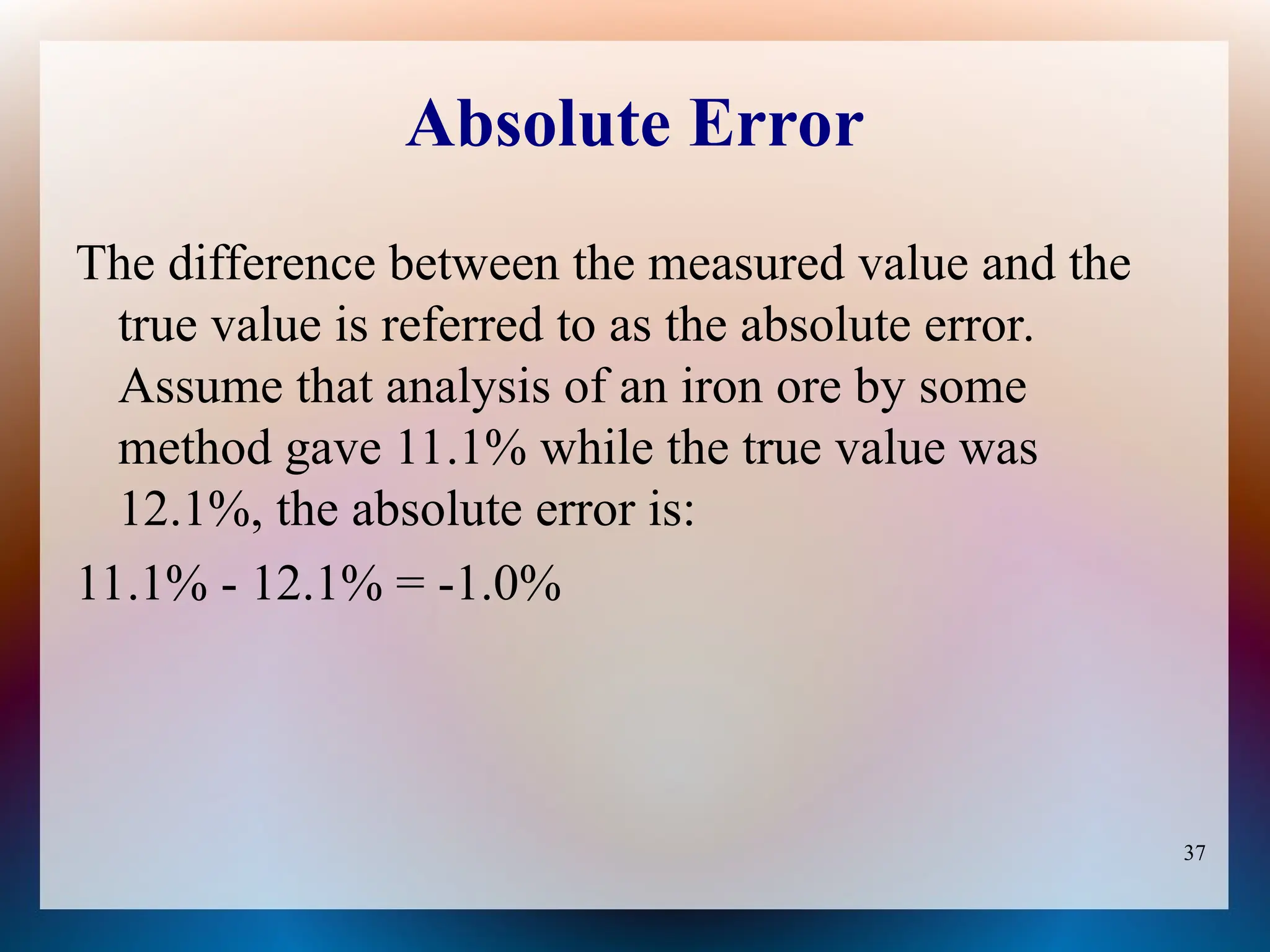 Absolute Error

The difference between the measured value and the true value is referred to as the absolute error. Assume that analysis of an iron ore by some method gave 11.1% while the true value was 12.1%, the absolute error is:

11.1% - 12.1% = -1.0%

37